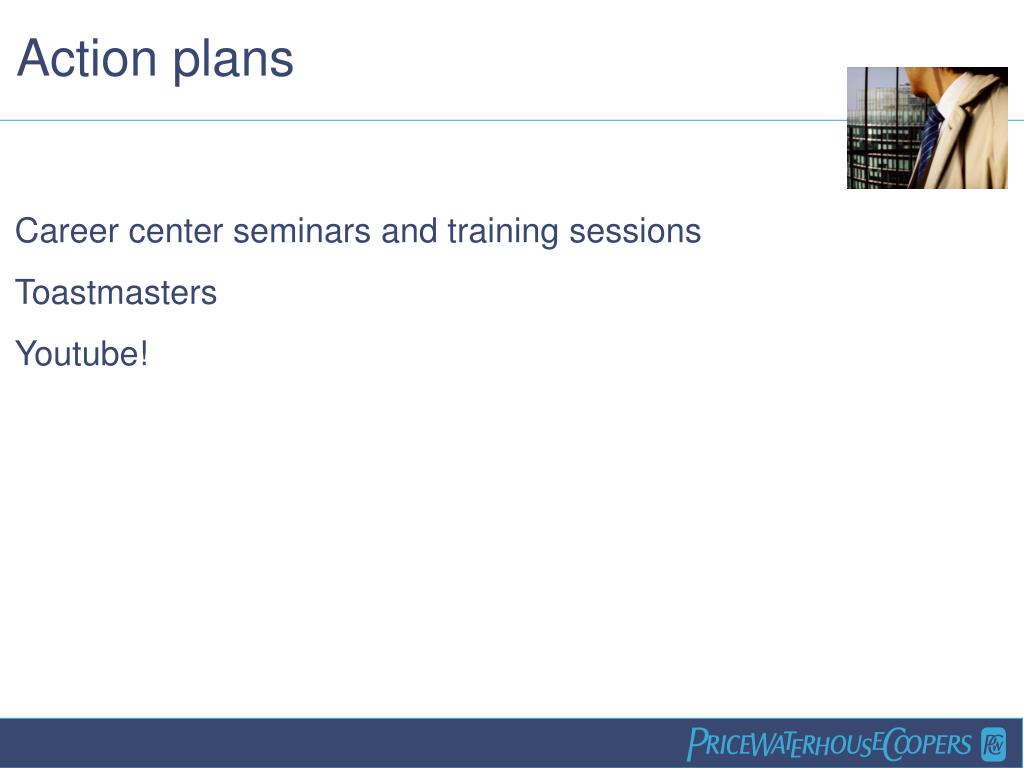 Action plans

Career center seminars and training sessions

Toastmasters

Youtube!

PRICEWATERHOUSECOOPERS PwC